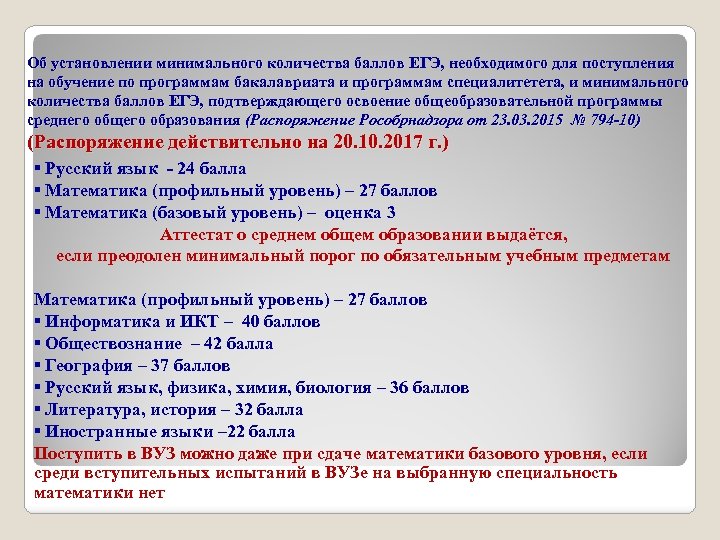 Об установлении минимального количества баллов ЕГЭ, необходимого для поступления на обучение по программам бакалавриата и программам специалитетета, и минимального количества баллов ЕГЭ, подтверждающего освоение общеобразовательной программы среднего общего образования (Распоряжение Рособрнадзора от 23.03.2015 № 794-10)

(Распоряжение действительно на 20.10.2017 г.)

▪ Русский язык - 24 балла
▪ Математика (профильный уровень) – 27 баллов
▪ Математика (базовый уровень) – оценка 3

Аттестат о среднем общем образовании выдаётся, если преодолен минимальный порог по обязательным учебным предметам

Математика (профильный уровень) – 27 баллов
▪ Информатика и ИКТ – 40 баллов
▪ Обществознание – 42 балла
▪ География – 37 баллов
▪ Русский язык, физика, химия, биология – 36 баллов
▪ Литература, история – 32 балла
▪ Иностранные языки –22 балла

Поступить в ВУЗ можно даже при сдаче математики базового уровня, если среди вступительных испытаний в ВУЗе на выбранную специальность математики нет